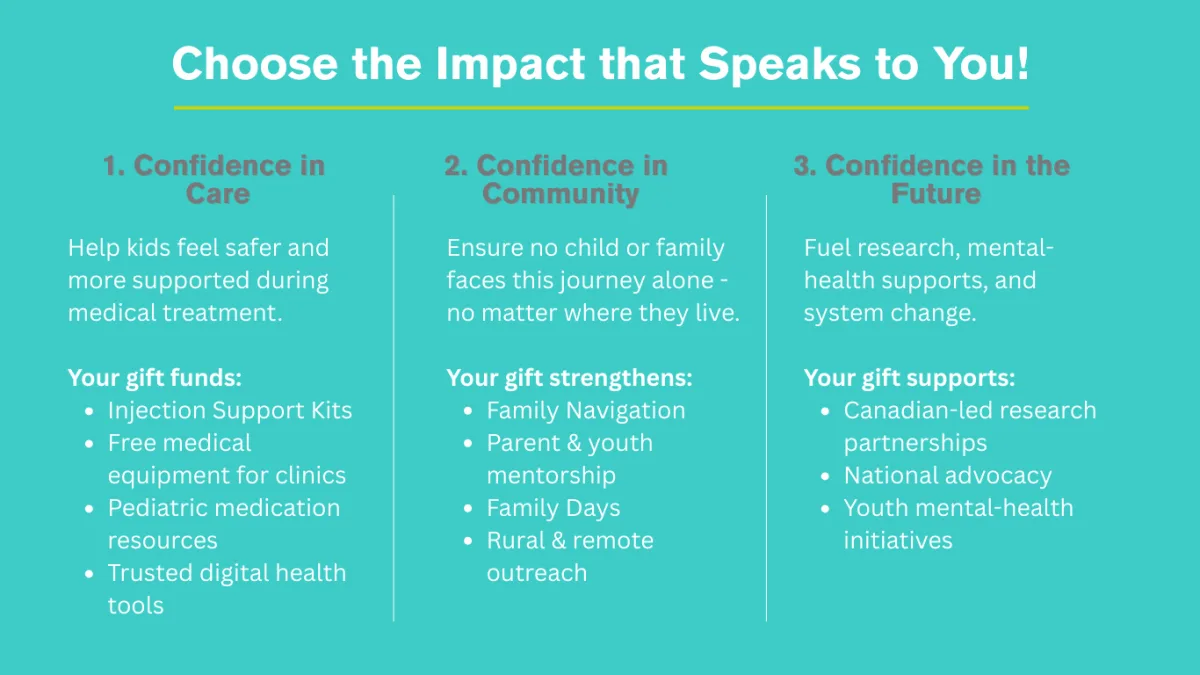 Choose the Impact that Speaks to You!

1. Confidence in Care

Help kids feel safer and more supported during medical treatment.

Your gift funds:
• Injection Support Kits
• Free medical equipment for clinics
• Pediatric medication resources
• Trusted digital health tools

2. Confidence in Community

Ensure no child or family faces this journey alone - no matter where they live.

Your gift strengthens:
• Family Navigation
• Parent & youth mentorship
• Family Days
• Rural & remote outreach

3. Confidence in the Future

Fuel research, mental-health supports, and system change.

Your gift supports:
• Canadian-led research partnerships
• National advocacy
• Youth mental-health initiatives